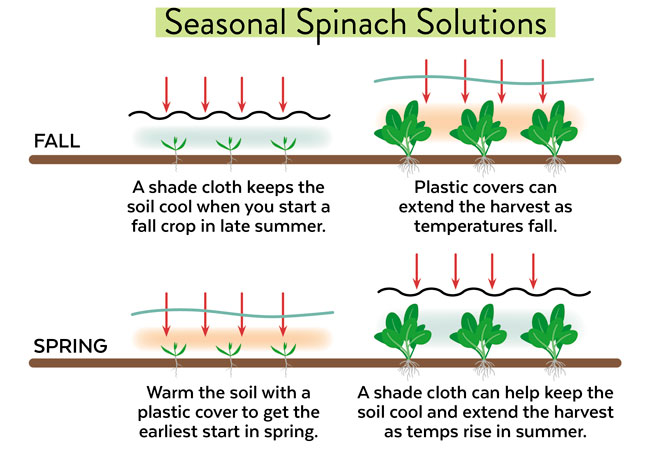 Seasonal Spinach Solutions

FALL

A shade cloth keeps the soil cool when you start a fall crop in late summer.

Plastic covers can extend the harvest as temperatures fall.

SPRING

Warm the soil with a plastic cover to get the earliest start in spring.

A shade cloth can help keep the soil cool and extend the harvest as temps rise in summer.